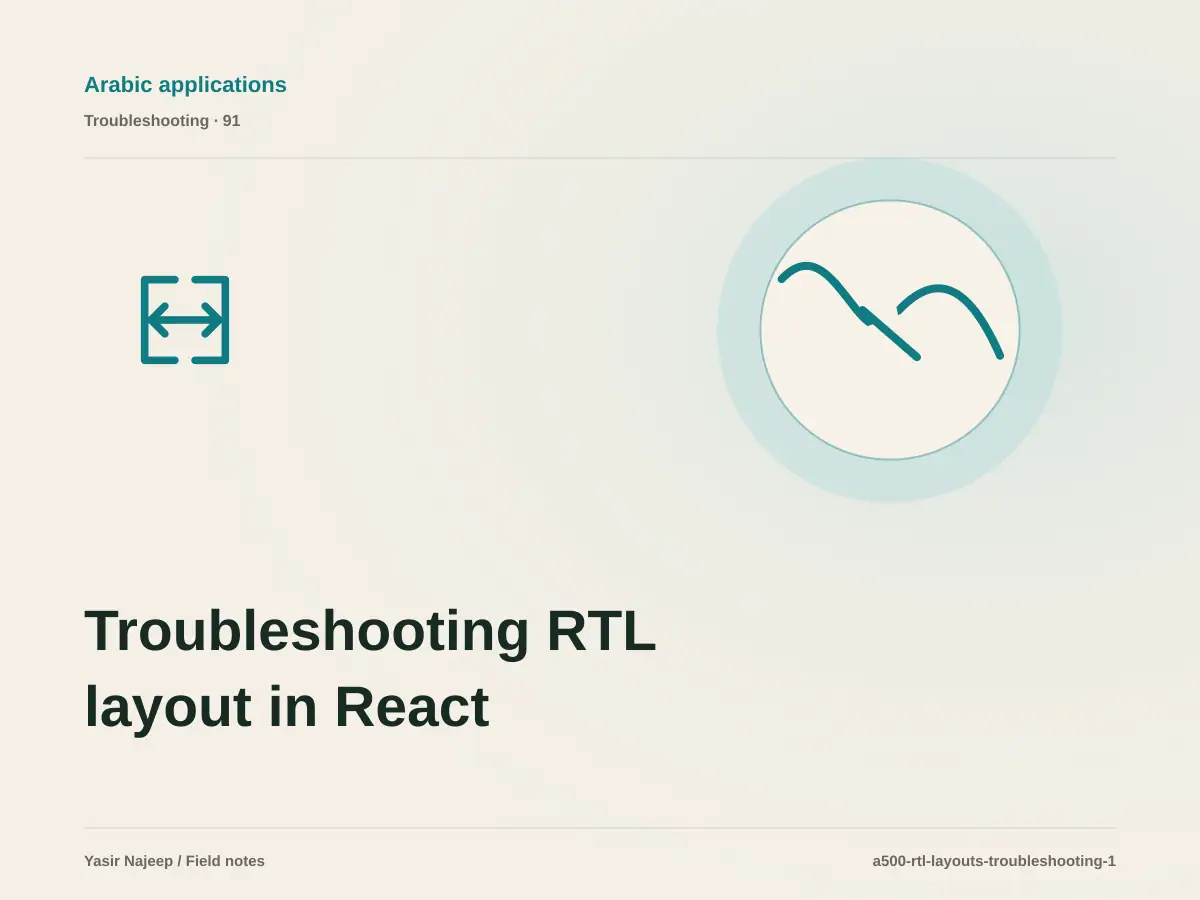 Arabic applications

Troubleshooting · 91

Troubleshooting RTL layout in React

Yasir Najeep / Field notes

a500-rtl-layouts-troubleshooting-1